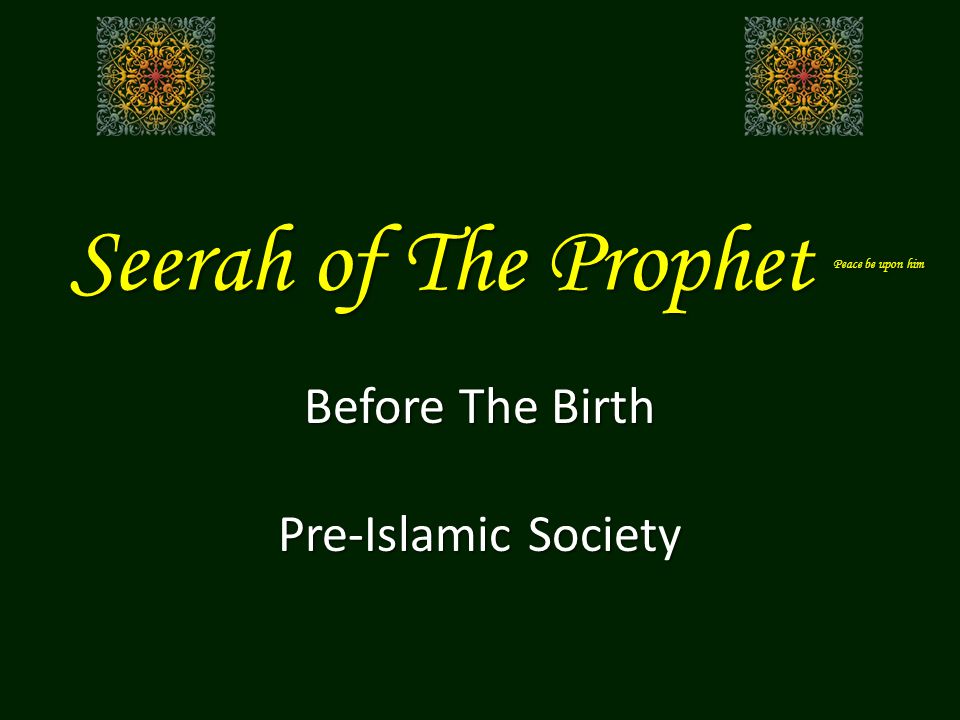 Seerah of The Prophet Peace be upon him

Before The Birth

Pre-Islamic Society